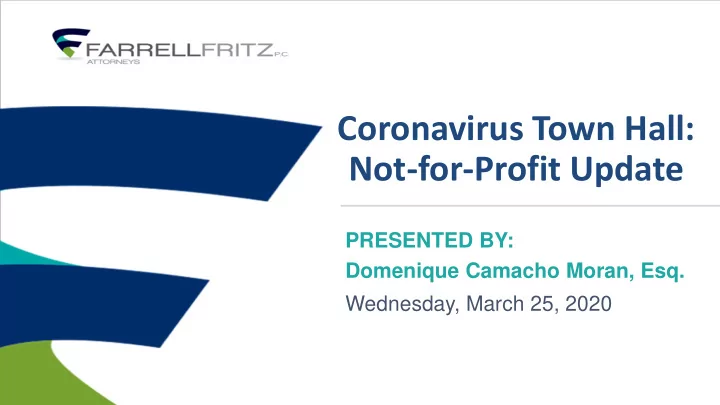 FARRELLFRITZ P.C.
ATTORNEYS

Coronavirus Town Hall: Not-for-Profit Update

PRESENTED BY:
Domenique Camacho Moran, Esq.
Wednesday, March 25, 2020